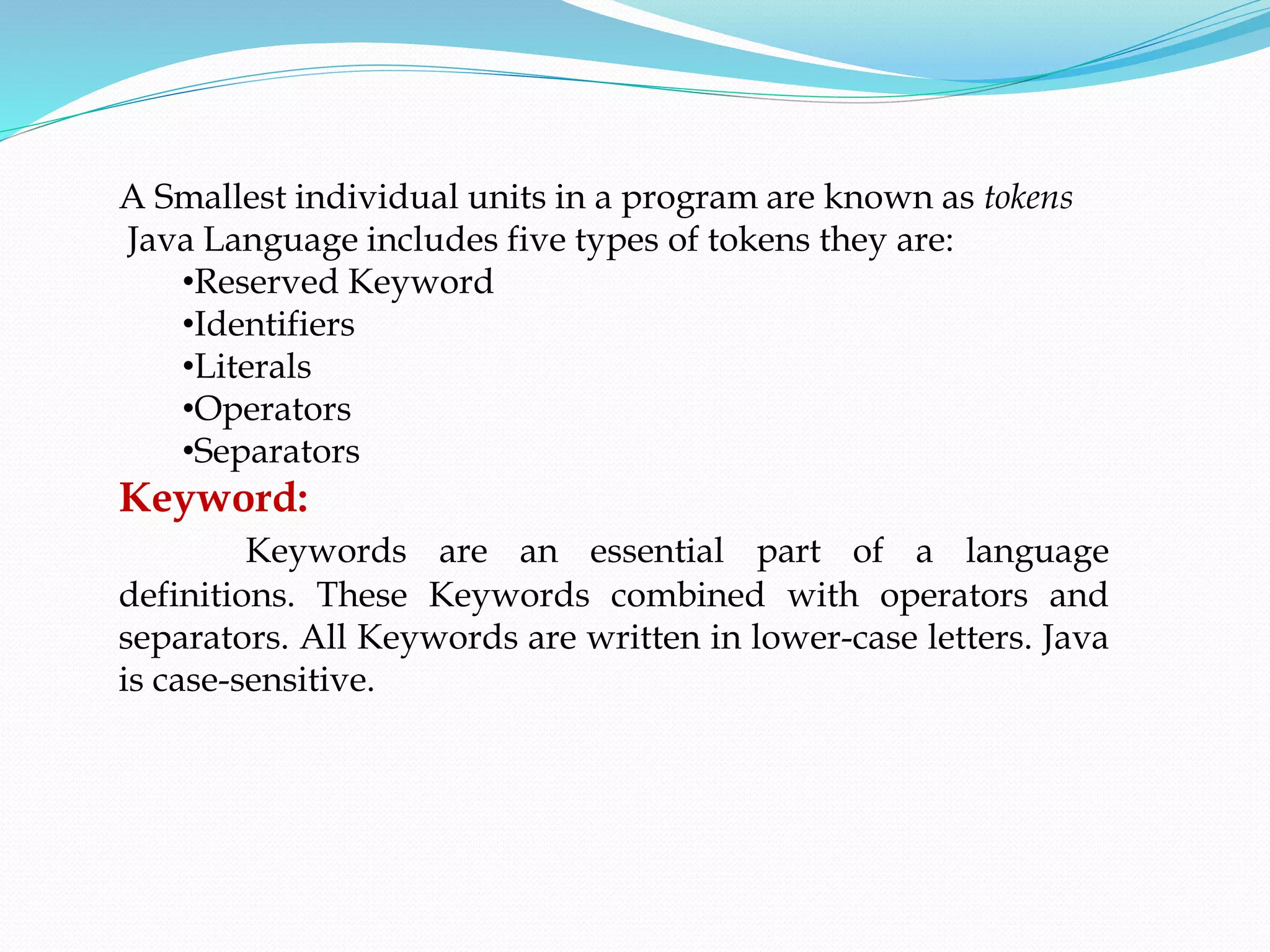 A Smallest individual units in a program are known as tokens
Java Language includes five types of tokens they are:

•Reserved Keyword
•Identifiers
•Literals
•Operators
•Separators

Keyword:

Keywords are an essential part of a language definitions. These Keywords combined with operators and separators. All Keywords are written in lower-case letters. Java is case-sensitive.